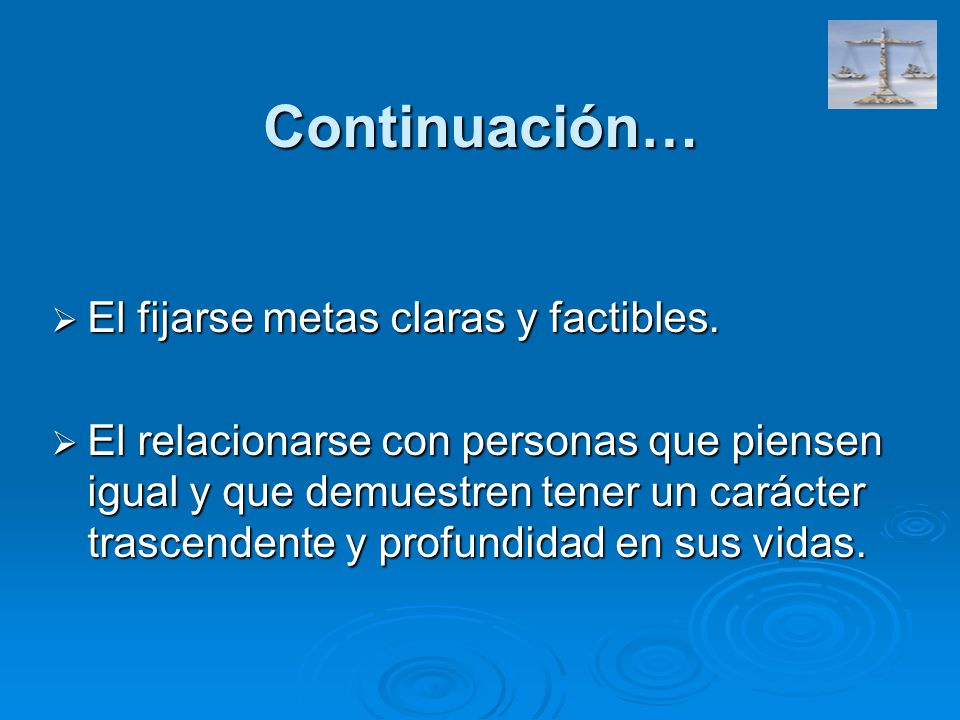 Continuación…

➢ El fijarse metas claras y factibles.

➢ El relacionarse con personas que piensen igual y que demuestren tener un carácter trascendente y profundidad en sus vidas.